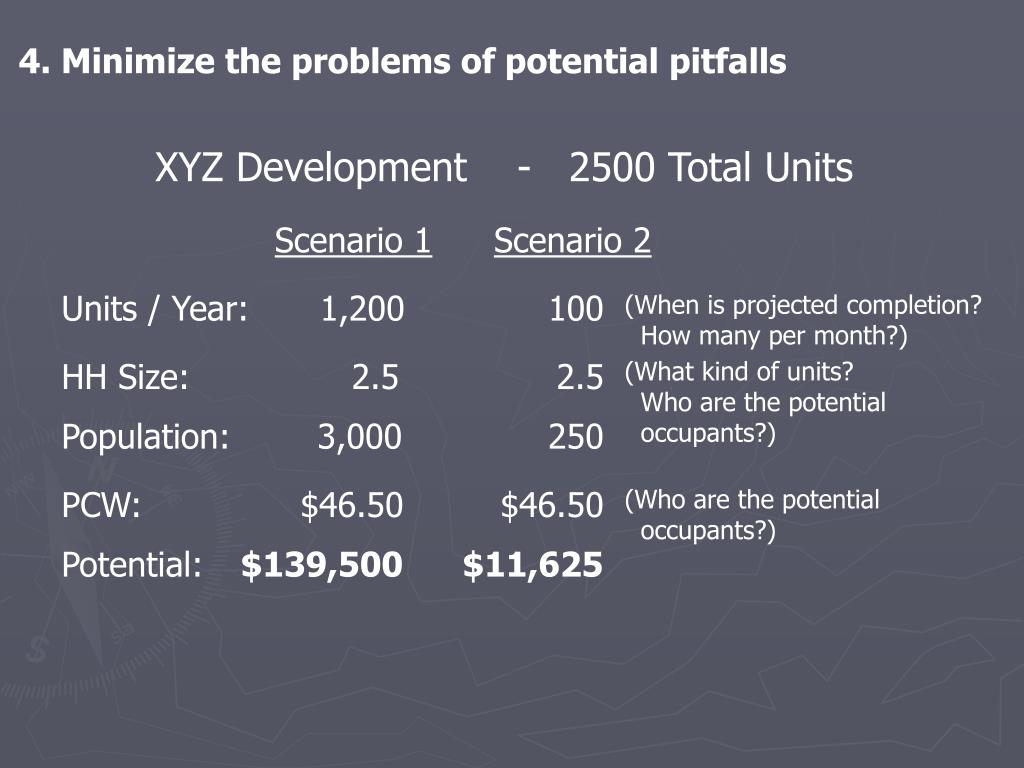 4. Minimize the problems of potential pitfalls

XYZ Development - 2500 Total Units

| | Scenario 1 | Scenario 2 | |
|---|---|---|---|
| Units / Year: | 1,200 | 100 | (When is projected completion? How many per month?) |
| HH Size: | 2.5 | 2.5 | (What kind of units? Who are the potential occupants?) |
| Population: | 3,000 | 250 | |
| PCW: | \$46.50 | \$46.50 | (Who are the potential occupants?) |
| Potential: | **\$139,500** | **\$11,625** | |